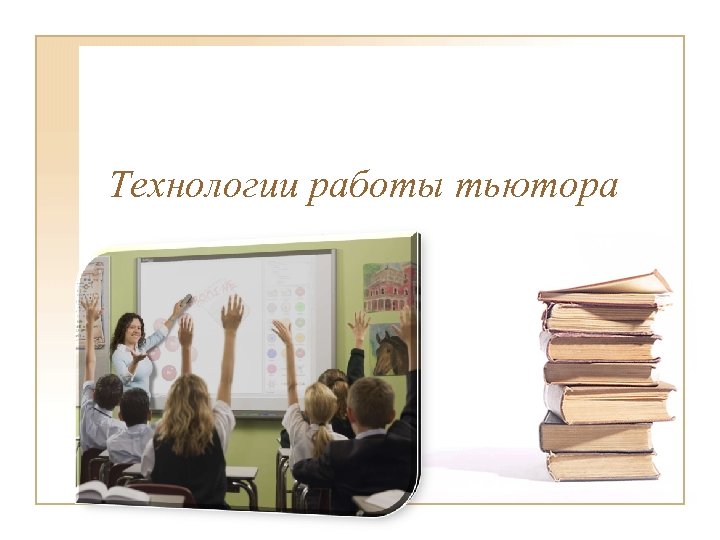 Технологии работы тьютора